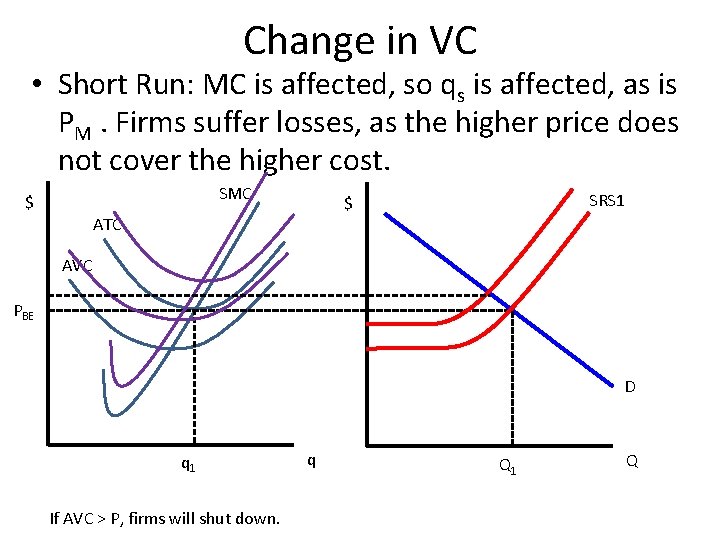 Change in VC

• Short Run: MC is affected, so $q_s$ is affected, as is $P_M$ . Firms suffer losses, as the higher price does not cover the higher cost.

$
SMC
ATC
AVC
$P_{BE}$
$q_1$
q

$
SRS1
D
$Q_1$
Q

If AVC > P, firms will shut down.